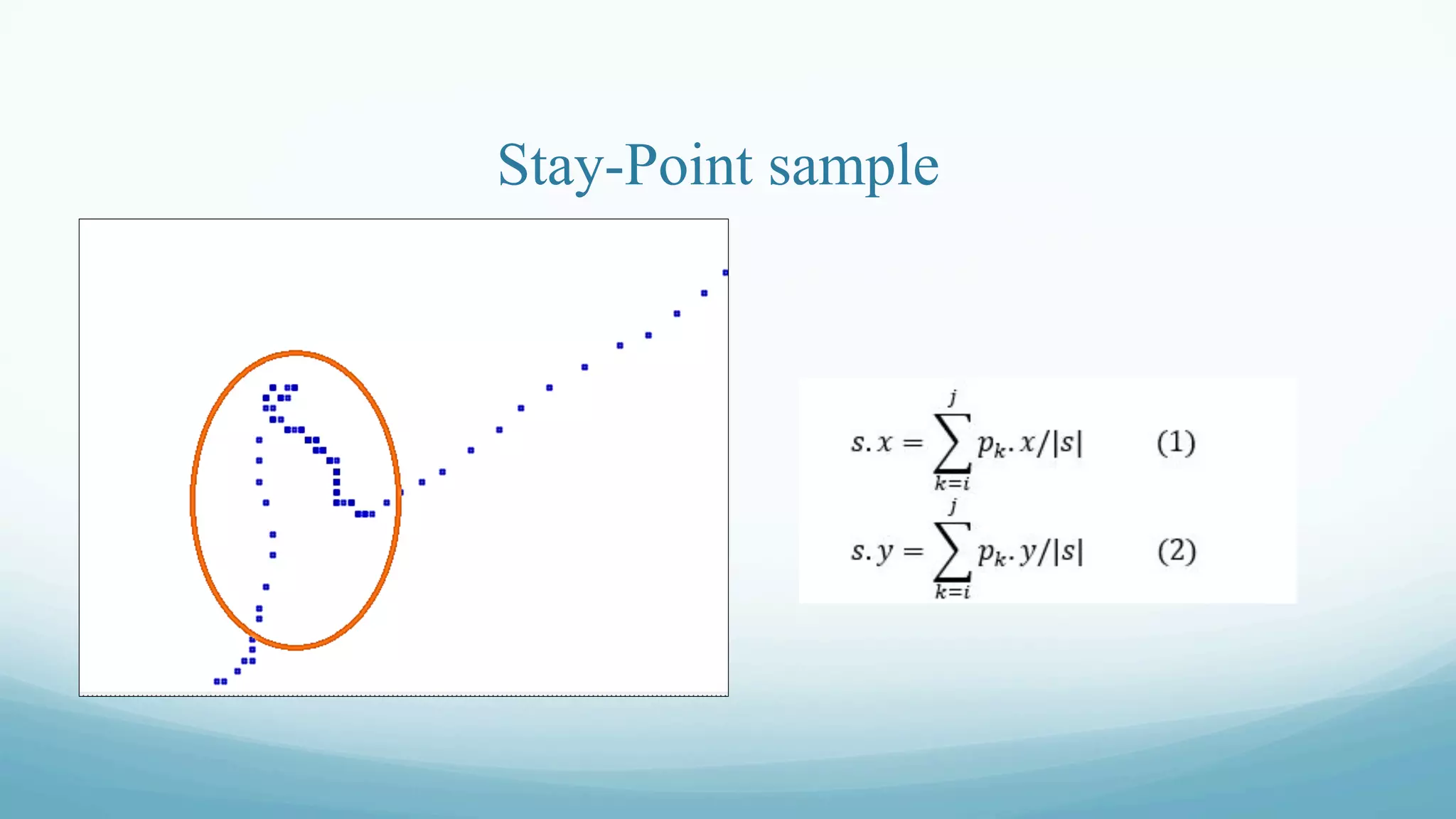 Stay-Point sample

$s.x = \sum_{k=i}^{j} p_k.x/|s|$ (1)

$s.y = \sum_{k=i}^{j} p_k.y/|s|$ (2)